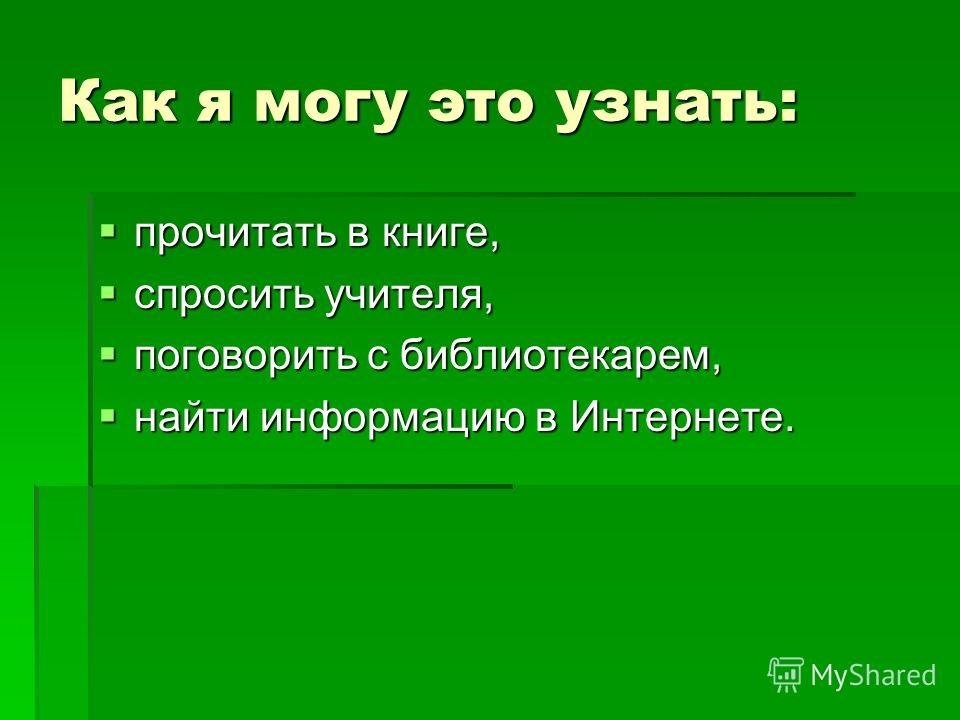 Как я могу это узнать:

- прочитать в книге,
- спросить учителя,
- поговорить с библиотекарем,
- найти информацию в Интернете.

MyShared